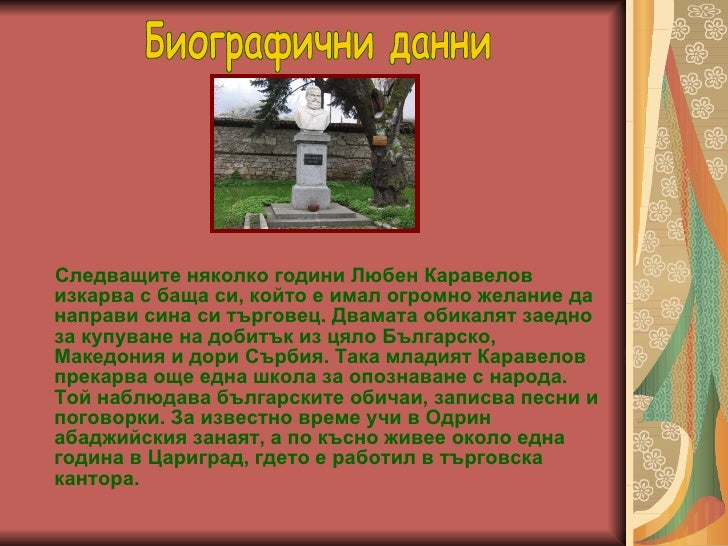 Биографични данни

Следващите няколко години Любен Каравелов изкарва с баща си, който е имал огромно желание да направи сина си търговец. Двамата обикалят заедно за купуване на добитък из цяло Българско, Македония и дори Сърбия. Така младият Каравелов прекарва още една школа за опознаване с народа. Той наблюдава българските обичаи, записва песни и поговорки. За известно време учи в Одрин абаджийския занаят, а по късно живее около една година в Цариград, гдето е работил в търговска кантора.